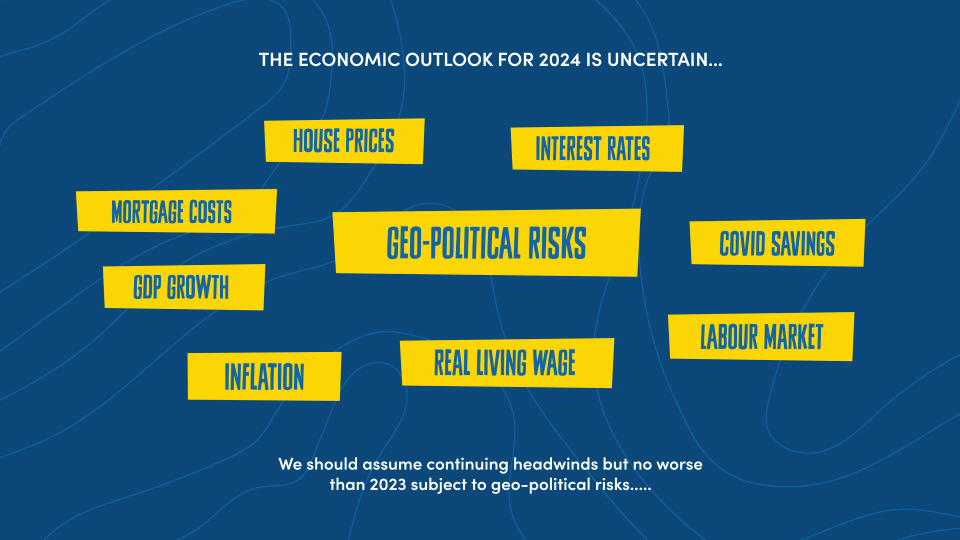 THE ECONOMIC OUTLOOK FOR 2024 IS UNCERTAIN...

HOUSE PRICES

INTEREST RATES

MORTGAGE COSTS

GEO-POLITICAL RISKS

COVID SAVINGS

GDP GROWTH

LABOUR MARKET

INFLATION

REAL LIVING WAGE

We should assume continuing headwinds but no worse than 2023 subject to geo-political risks.....